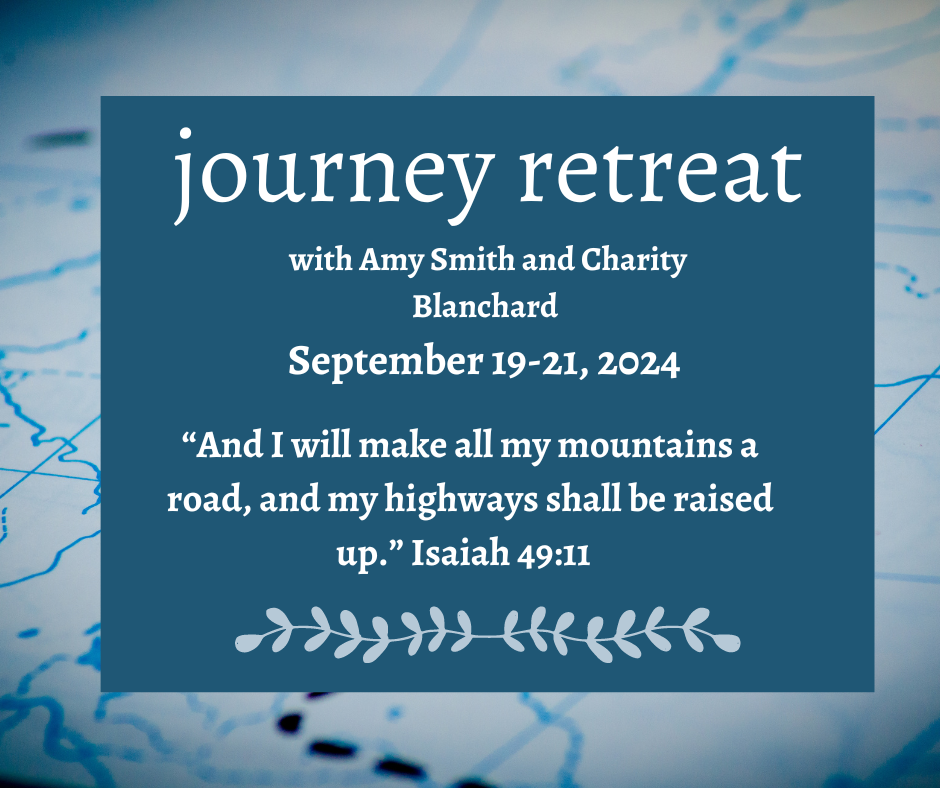 journey retreat

with Amy Smith and Charity Blanchard

September 19-21, 2024

“And I will make all my mountains a road, and my highways shall be raised up.” Isaiah 49:11